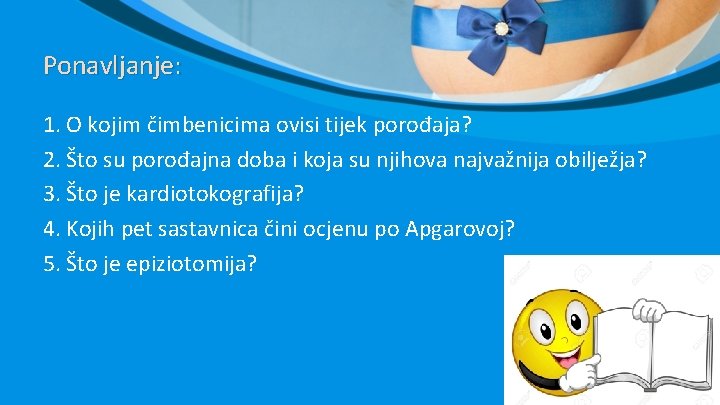 Ponavljanje:

1. O kojim čimbenicima ovisi tijek porođaja?
2. Što su porođajna doba i koja su njihova najvažnija obilježja?
3. Što je kardiotokografija?
4. Kojih pet sastavnica čini ocjenu po Apgarovoj?
5. Što je epiziotomija?